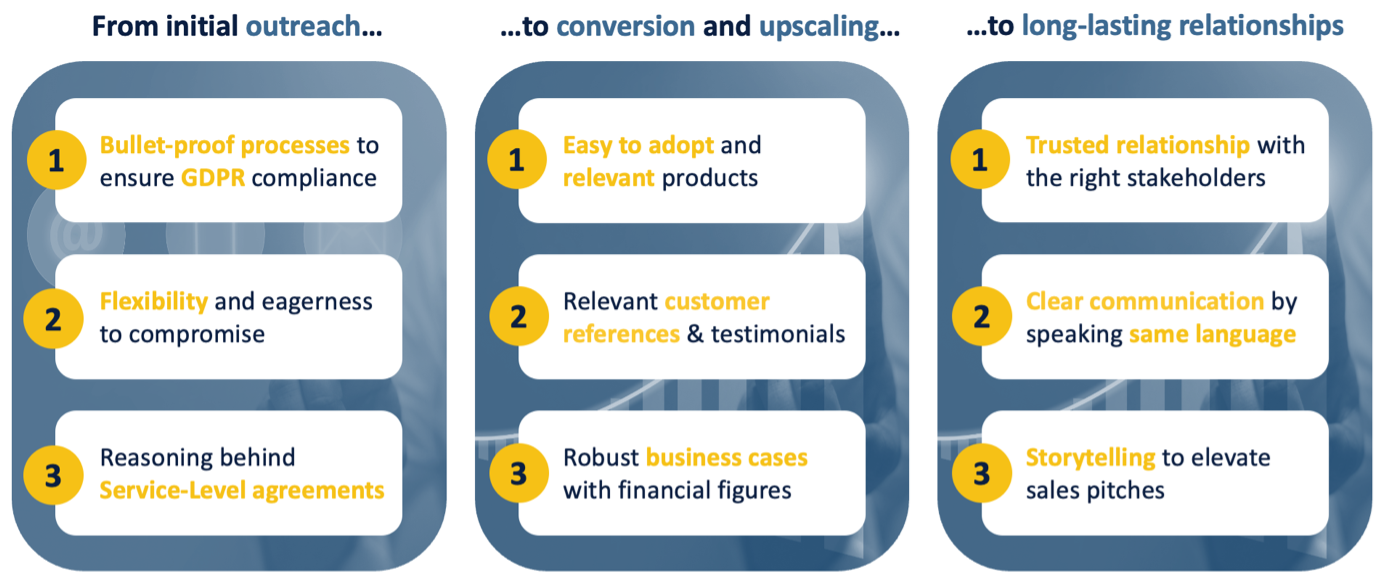 From initial outreach…

1 Bullet-proof processes to ensure GDPR compliance

2 Flexibility and eagerness to compromise

3 Reasoning behind Service-Level agreements

…to conversion and upscaling…

1 Easy to adopt and relevant products

2 Relevant customer references & testimonials

3 Robust business cases with financial figures

…to long-lasting relationships

1 Trusted relationship with the right stakeholders

2 Clear communication by speaking same language

3 Storytelling to elevate sales pitches